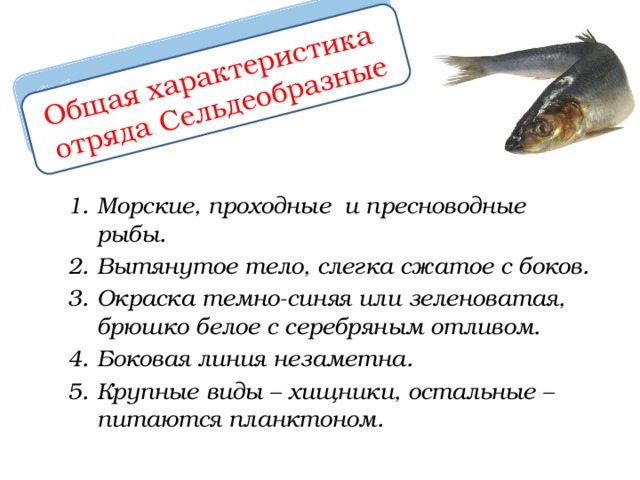 Общая характеристика отряда Сельдеобразные

1. Морские, проходные и пресноводные рыбы.
2. Вытянутое тело, слегка сжатое с боков.
3. Окраска темно-синяя или зеленоватая, брюшко белое с серебряным отливом.
4. Боковая линия незаметна.
5. Крупные виды – хищники, остальные – питаются планктоном.